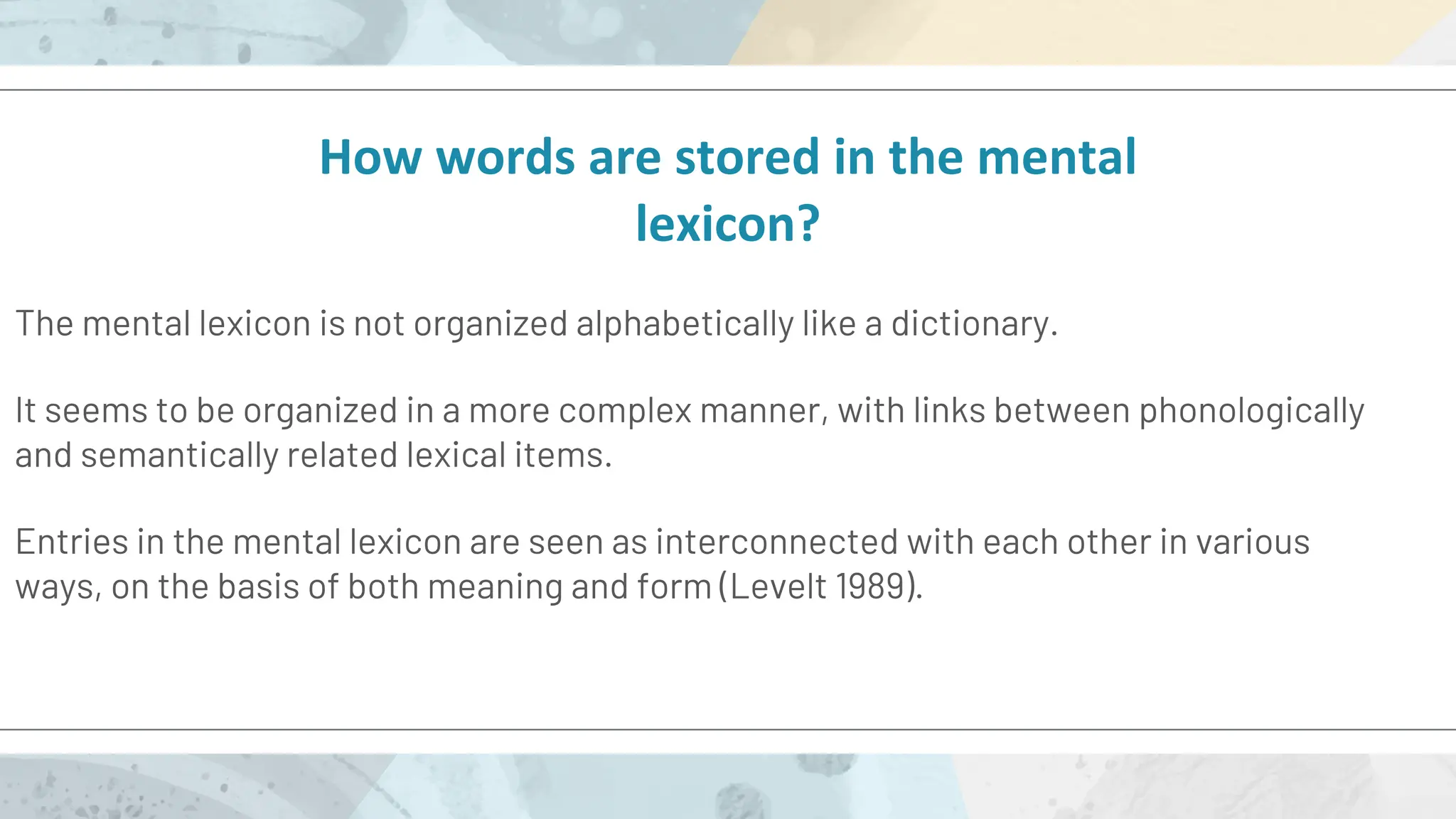 How words are stored in the mental lexicon?

The mental lexicon is not organized alphabetically like a dictionary.

It seems to be organized in a more complex manner, with links between phonologically and semantically related lexical items.

Entries in the mental lexicon are seen as interconnected with each other in various ways, on the basis of both meaning and form (Levelt 1989).